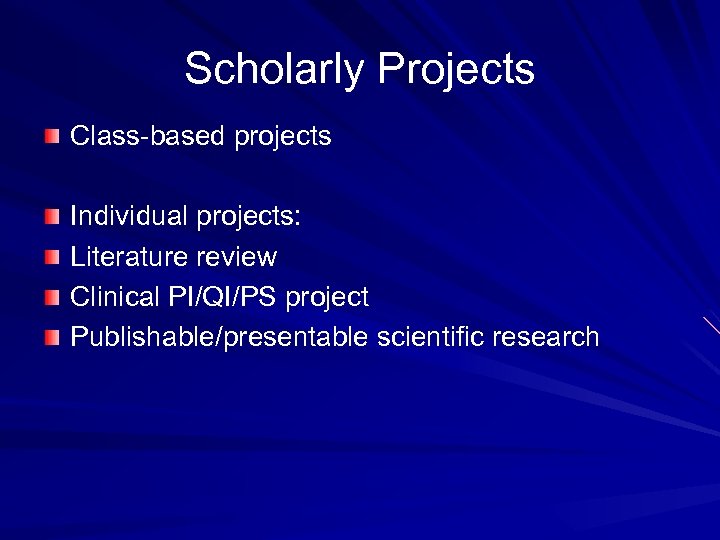 Scholarly Projects

Class-based projects

Individual projects:
Literature review
Clinical PI/QI/PS project
Publishable/presentable scientific research